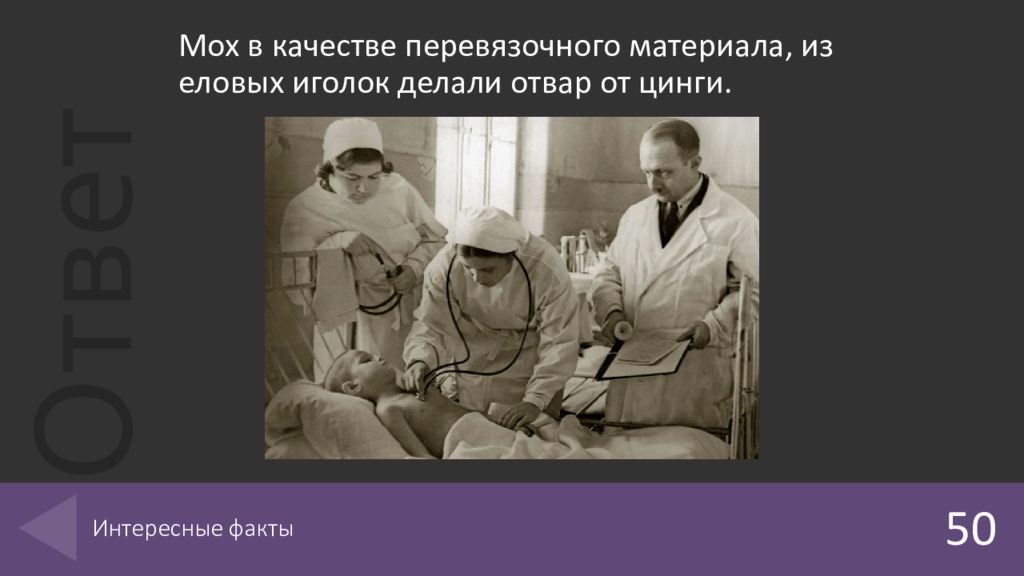 Ответ

Мох в качестве перевязочного материала, из еловых иголок делали отвар от цинги.

Интересные факты

50